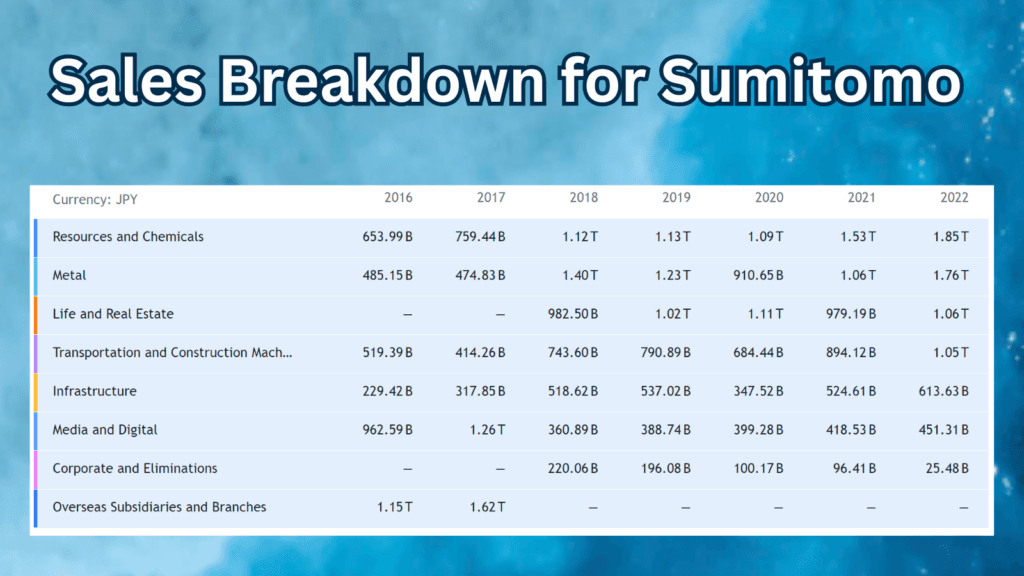 Sales Breakdown for Sumitomo

| Currency: JPY | 2016 | 2017 | 2018 | 2019 | 2020 | 2021 | 2022 |
|---|---|---|---|---|---|---|---|
| Resources and Chemicals | 653.99 B | 759.44 B | 1.12 T | 1.13 T | 1.09 T | 1.53 T | 1.85 T |
| Metal | 485.15 B | 474.83 B | 1.40 T | 1.23 T | 910.65 B | 1.06 T | 1.76 T |
| Life and Real Estate | — | — | 982.50 B | 1.02 T | 1.11 T | 979.19 B | 1.06 T |
| Transportation and Construction Mach... | 519.39 B | 414.26 B | 743.60 B | 790.89 B | 684.44 B | 894.12 B | 1.05 T |
| Infrastructure | 229.42 B | 317.85 B | 518.62 B | 537.02 B | 347.52 B | 524.61 B | 613.63 B |
| Media and Digital | 962.59 B | 1.26 T | 360.89 B | 388.74 B | 399.28 B | 418.53 B | 451.31 B |
| Corporate and Eliminations | — | — | 220.06 B | 196.08 B | 100.17 B | 96.41 B | 25.48 B |
| Overseas Subsidiaries and Branches | 1.15 T | 1.62 T | — | — | — | — | — |